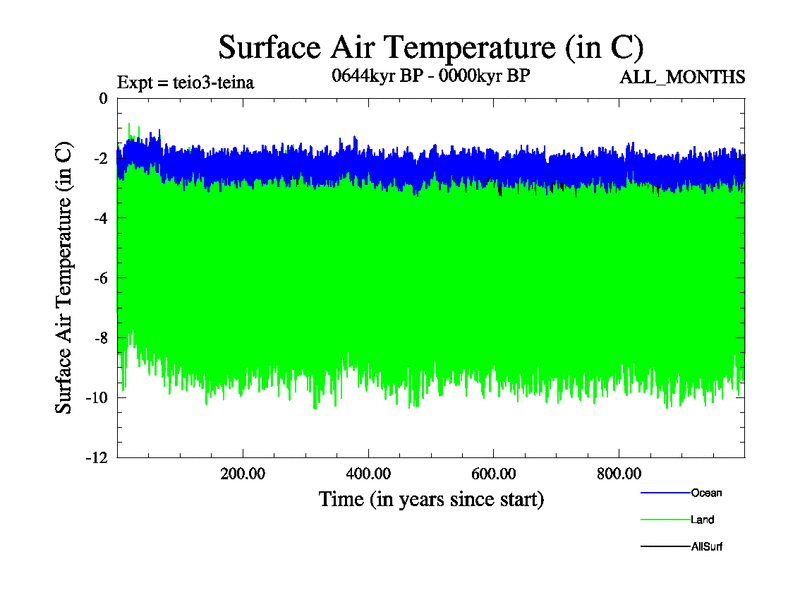 Surface Air Temperature (in C)

Expt = teio3-teina

0644kyr BP - 0000kyr BP

ALL_MONTHS

Surface Air Temperature (in C)

0
-2
-4
-6
-8
-10
-12

200.00
400.00
600.00
800.00

Time (in years since start)

Ocean
Land
AllSurf